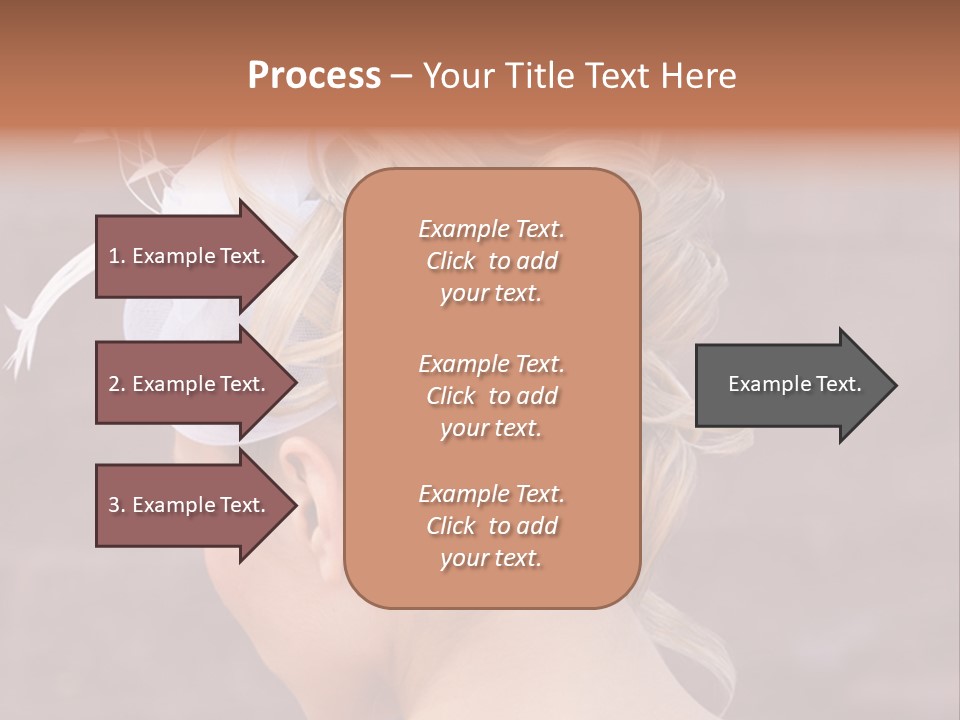 Process – Your Title Text Here

1. Example Text.

2. Example Text.

3. Example Text.

Example Text. Click to add your text.

Example Text. Click to add your text.

Example Text. Click to add your text.

Example Text.